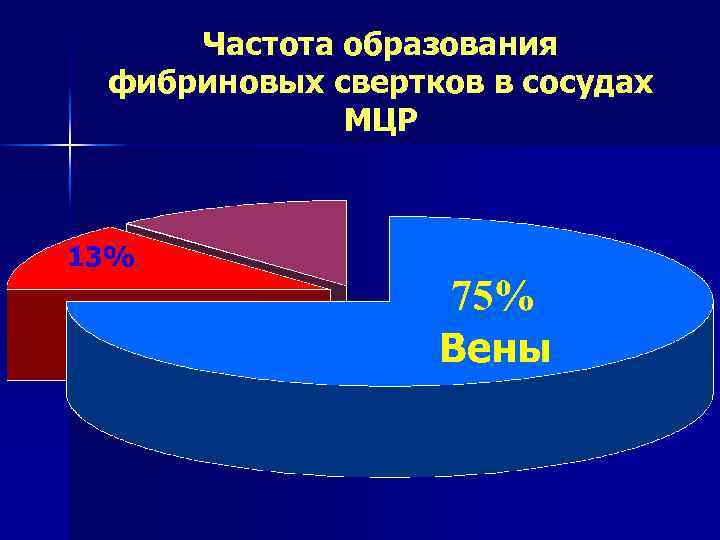 Частота образования фибриновых свертков в сосудах МЦР

13%

75%
Вены